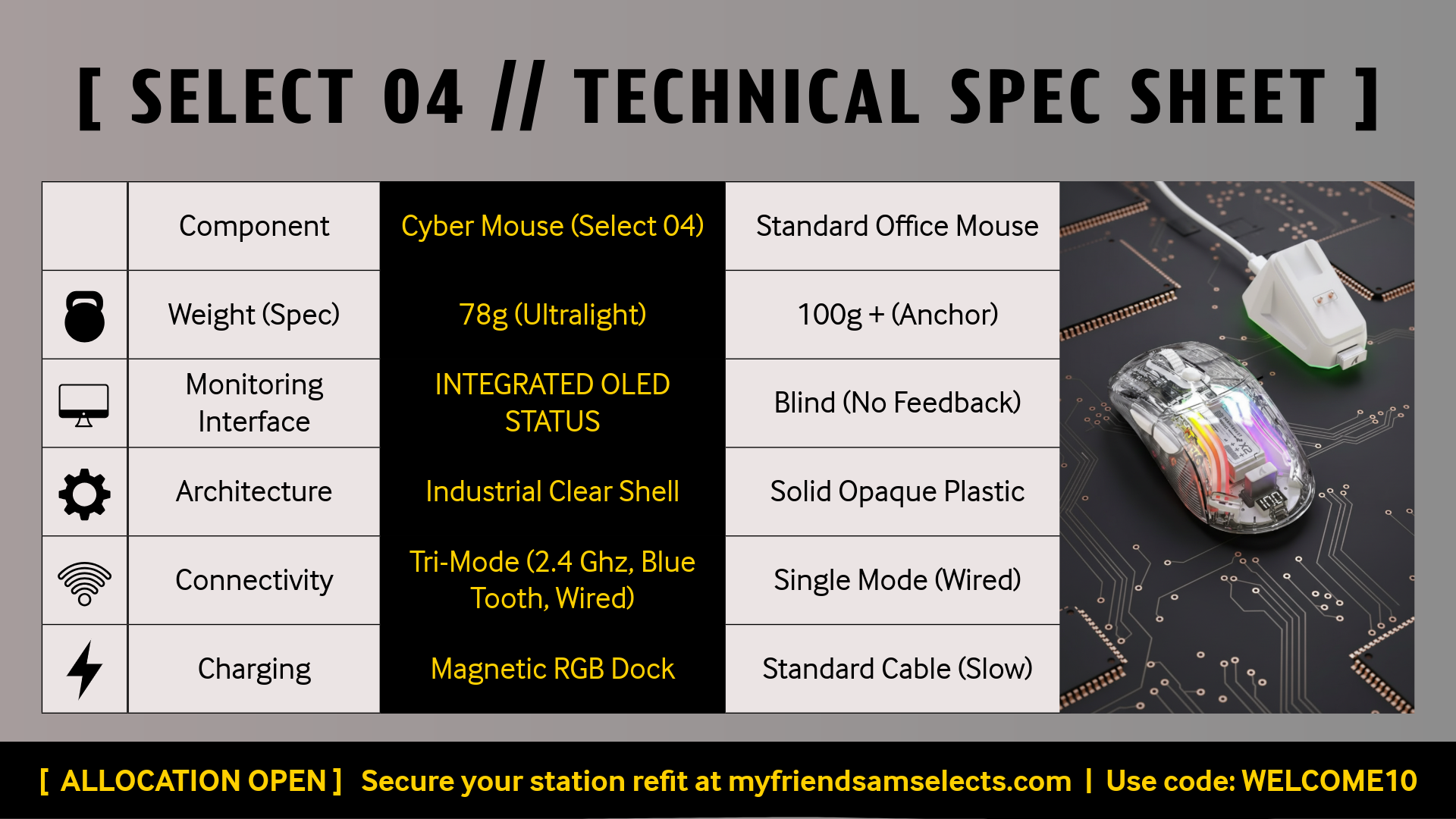 [ SELECT 04 // TECHNICAL SPEC SHEET ]

| | Component | Cyber Mouse (Select 04) | Standard Office Mouse |
|---|---|---|---|
| | Weight (Spec) | 78g (Ultralight) | 100g + (Anchor) |
| | Monitoring Interface | INTEGRATED OLED STATUS | Blind (No Feedback) |
| | Architecture | Industrial Clear Shell | Solid Opaque Plastic |
| | Connectivity | Tri-Mode (2.4 Ghz, Blue Tooth, Wired) | Single Mode (Wired) |
| | Charging | Magnetic RGB Dock | Standard Cable (Slow) |

[ ALLOCATION OPEN ] Secure your station refit at myfriendsamselects.com | Use code: WELCOME10